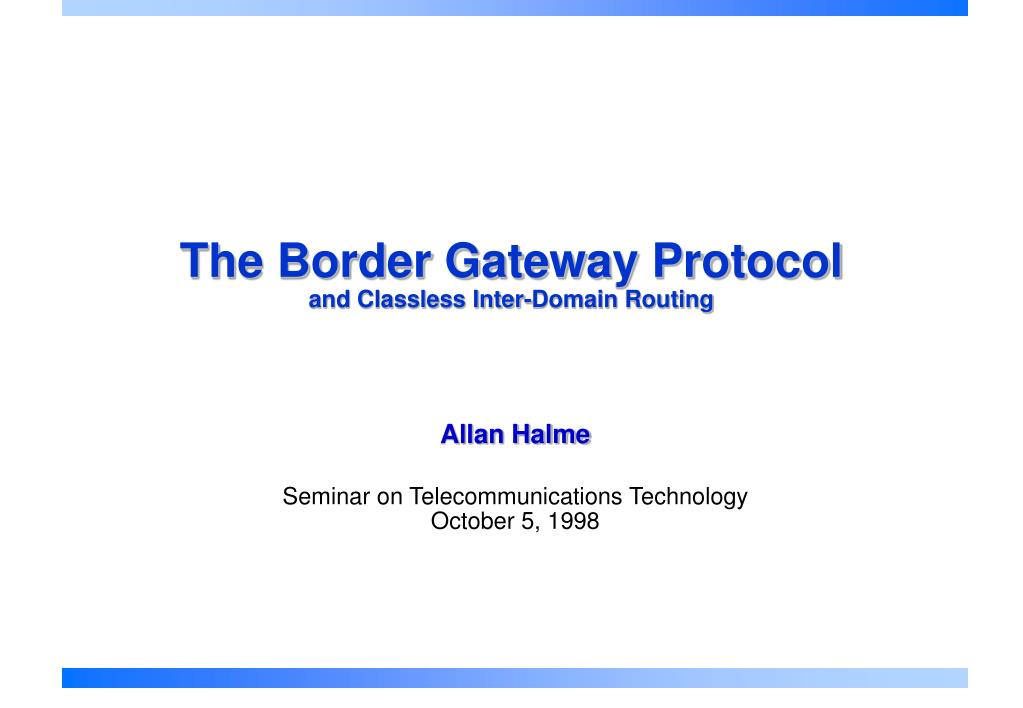 The Border Gateway Protocol
and Classless Inter-Domain Routing

Allan Halme

Seminar on Telecommunications Technology
October 5, 1998